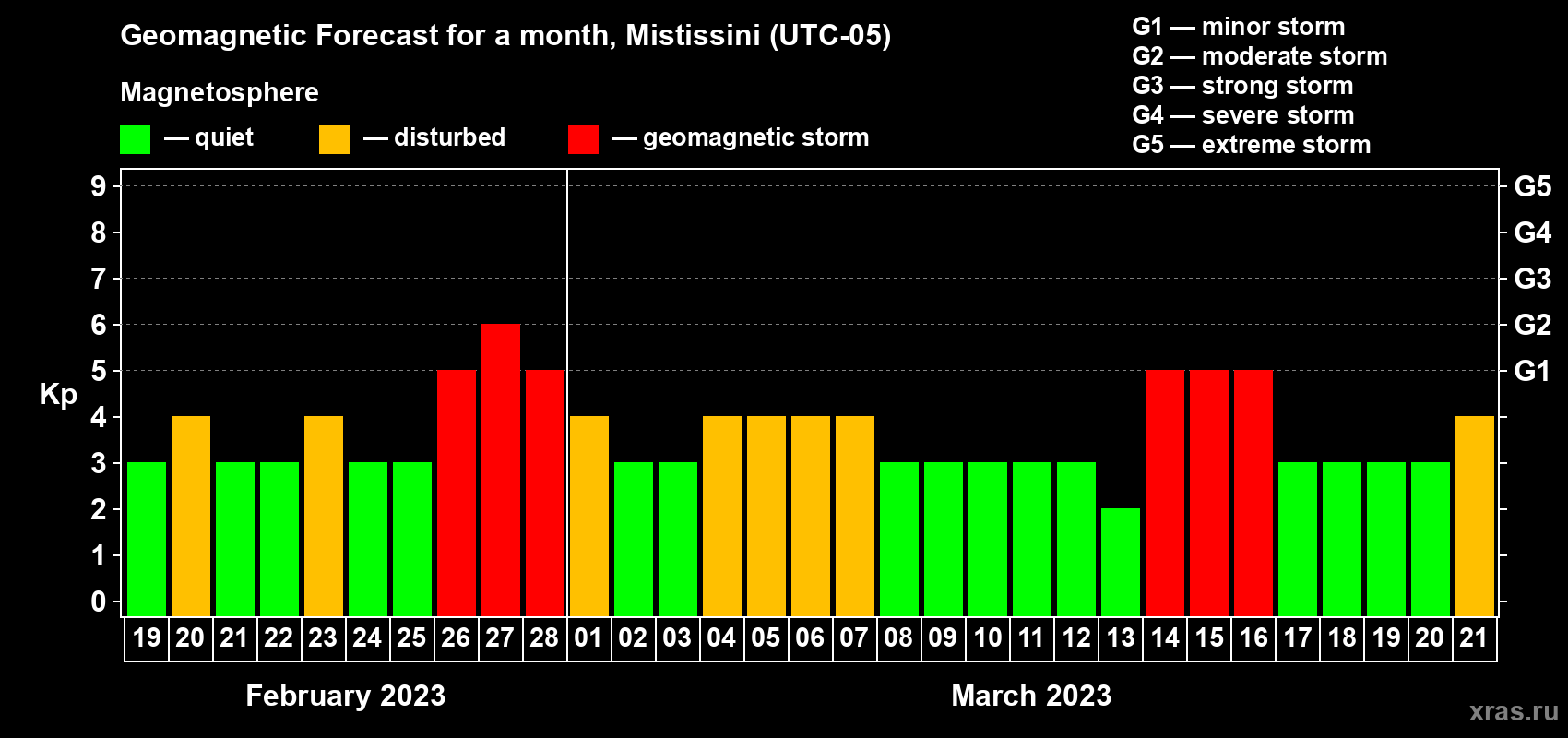 Geomagnetic Forecast for a month, Mistissini (UTC-05)

Magnetosphere

— quiet — disturbed — geomagnetic storm

G1 — minor storm
G2 — moderate storm
G3 — strong storm
G4 — severe storm
G5 — extreme storm

Kp

9
8
7
6
5
4
3
2
1
0

G5
G4
G3
G2
G1

19 20 21 22 23 24 25 26 27 28 01 02 03 04 05 06 07 08 09 10 11 12 13 14 15 16 17 18 19 20 21

February 2023

March 2023

xras.ru